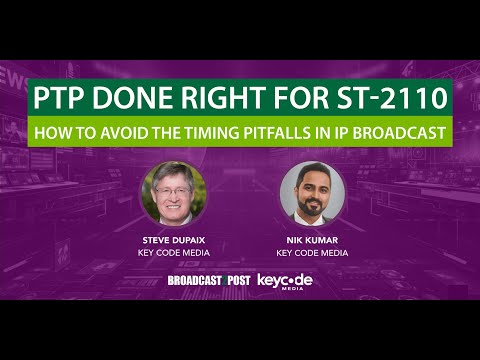 PTP DONE RIGHT FOR ST-2110

HOW TO AVOID THE TIMING PITFALLS IN IP BROADCAST

STEVE DUPAIX
KEY CODE MEDIA

NIK KUMAR
KEY CODE MEDIA

BROADCAST2POST keycode MEDIA